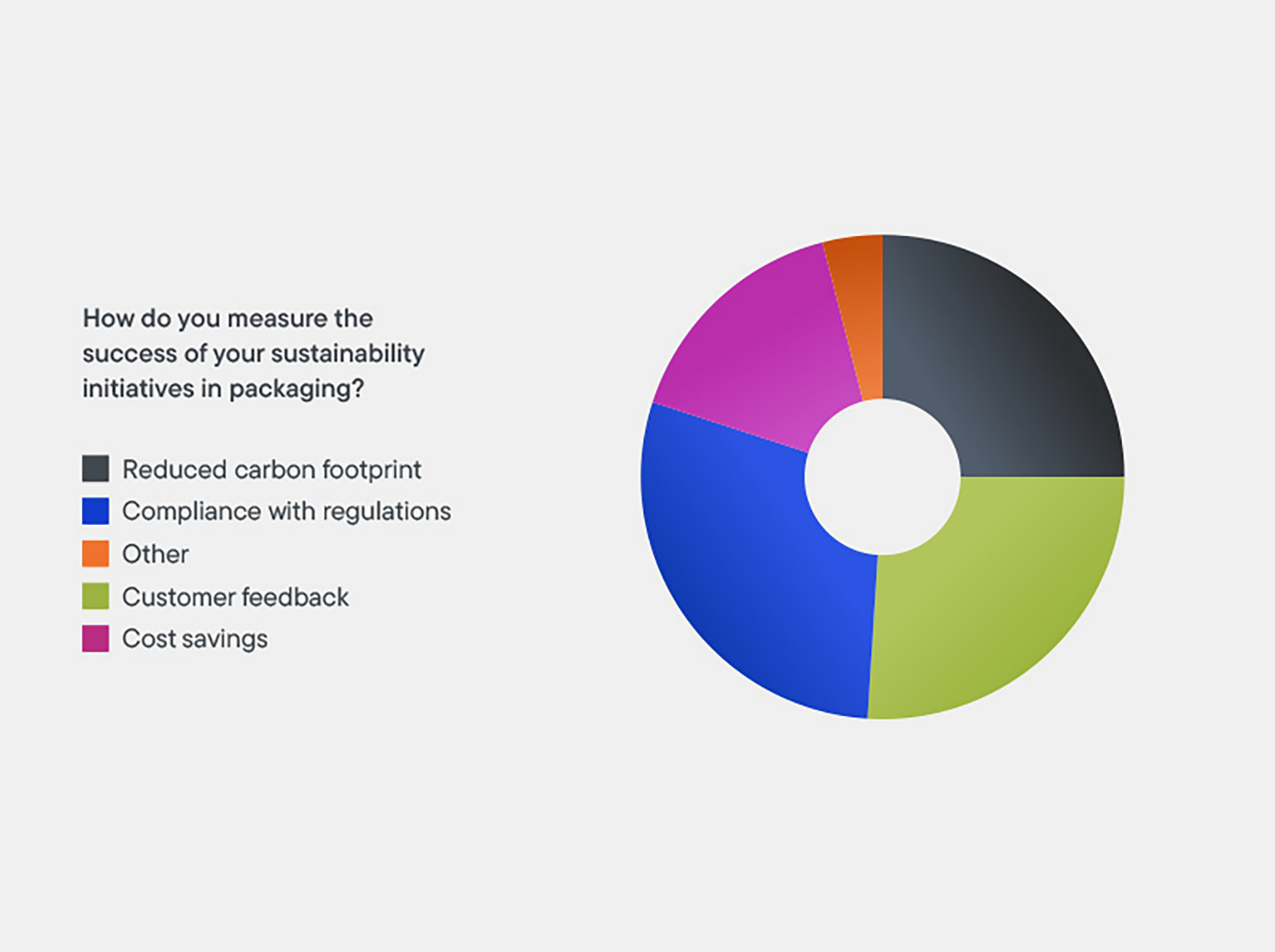 How do you measure the success of your sustainability initiatives in packaging?

Reduced carbon footprint
Compliance with regulations
Other
Customer feedback
Cost savings